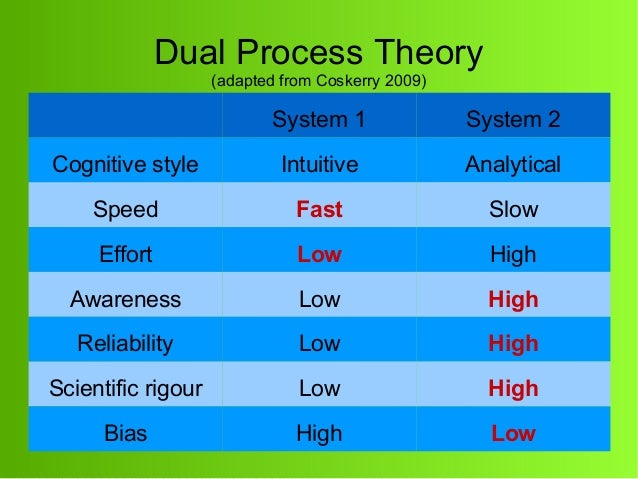 Dual Process Theory
(adapted from Coskerry 2009)

| | System 1 | System 2 |
|---|---|---|
| Cognitive style | Intuitive | Analytical |
| Speed | Fast | Slow |
| Effort | Low | High |
| Awareness | Low | High |
| Reliability | Low | High |
| Scientific rigour | Low | High |
| Bias | High | Low |